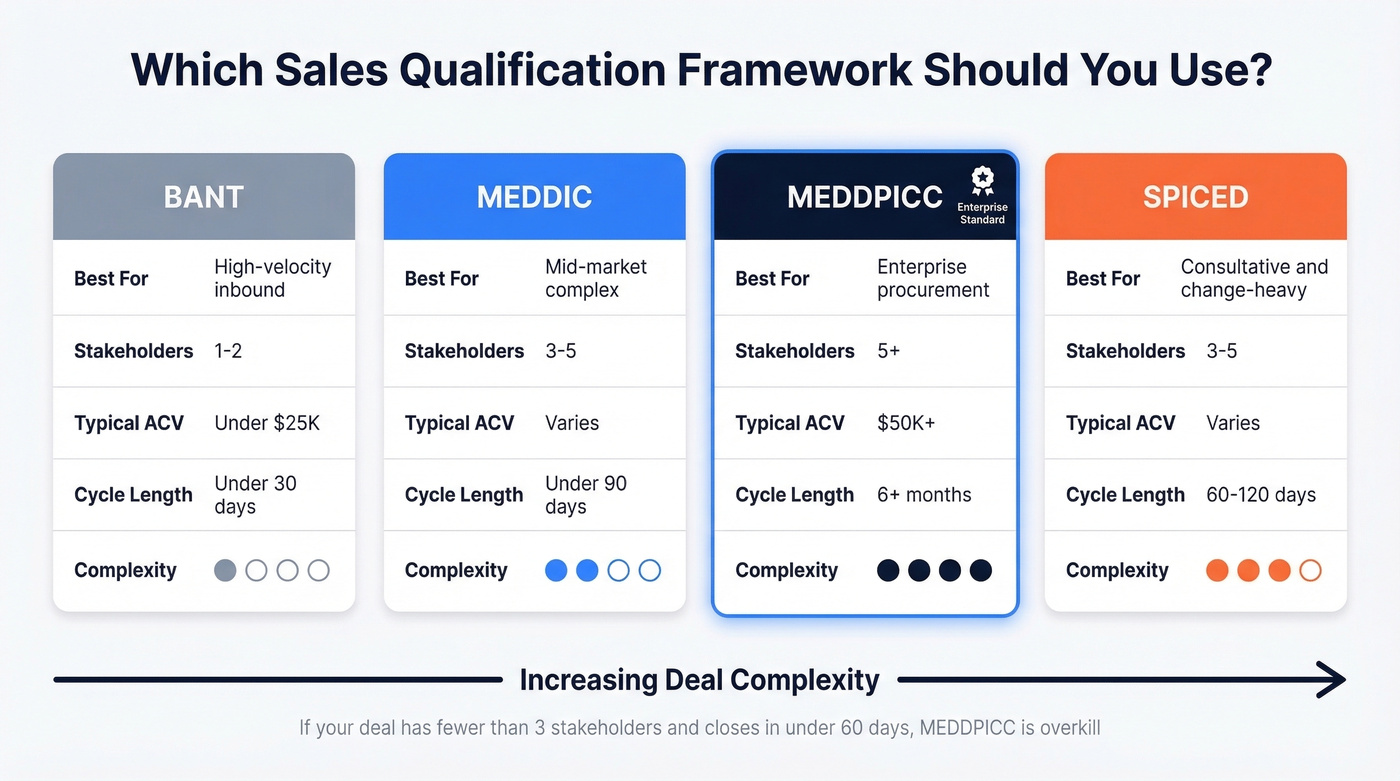 Which Sales Qualification Framework Should You Use?

BANT

| Best For | High-velocity inbound |
|---|---|
| Stakeholders | 1-2 |
| Typical ACV | Under $25K |
| Cycle Length | Under 30 days |
| Complexity | |

MEDDIC

| Best For | Mid-market complex |
|---|---|
| Stakeholders | 3-5 |
| Typical ACV | Varies |
| Cycle Length | Under 90 days |
| Complexity | |

MEDDPICC

Enterprise Standard

| Best For | Enterprise procurement |
|---|---|
| Stakeholders | 5+ |
| Typical ACV | $50K+ |
| Cycle Length | 6+ months |
| Complexity | |

SPICED

| Best For | Consultative and change-heavy |
|---|---|
| Stakeholders | 3-5 |
| Typical ACV | Varies |
| Cycle Length | 60-120 days |
| Complexity | |

Increasing Deal Complexity

If your deal has fewer than 3 stakeholders and closes in under 60 days, MEDDPICC is overkill